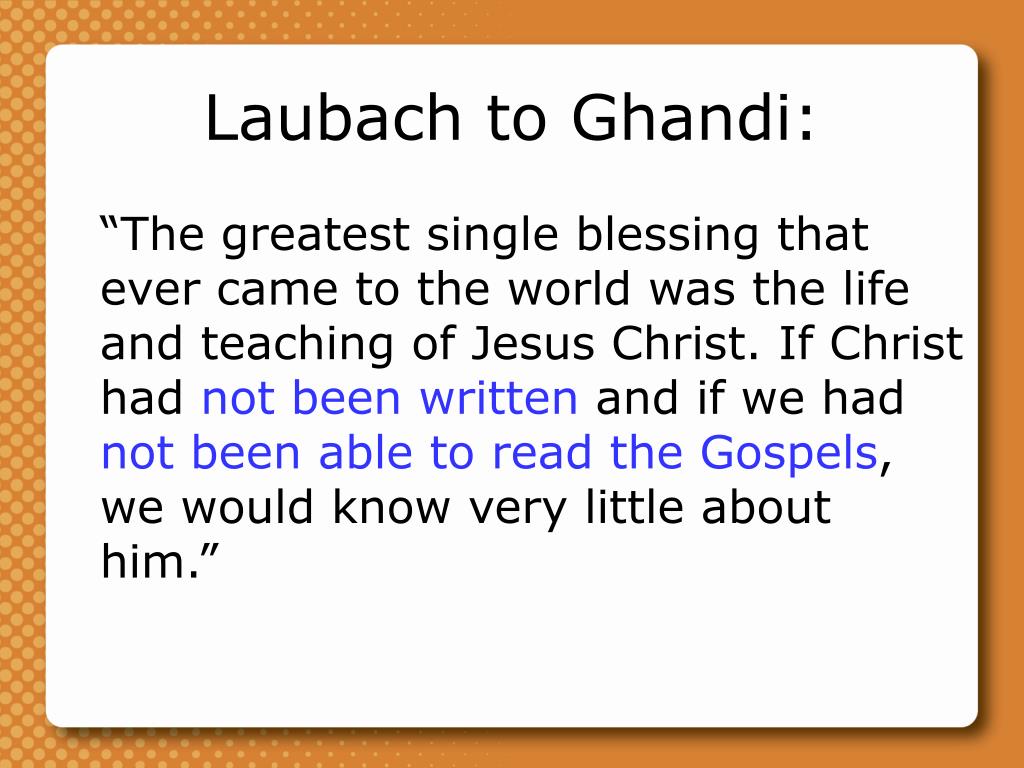 Laubach to Ghandi:

“The greatest single blessing that ever came to the world was the life and teaching of Jesus Christ. If Christ had not been written and if we had not been able to read the Gospels, we would know very little about him.”